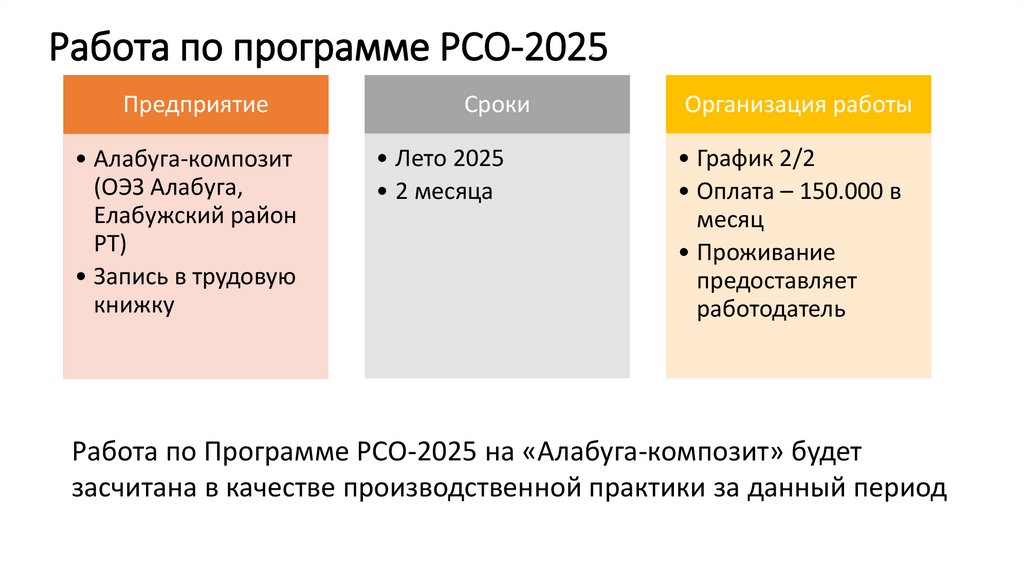 Работа по программе РСО-2025

Предприятие

• Алабуга-композит (ОЭЗ Алабуга, Елабужский район РТ)
• Запись в трудовую книжку

Сроки

• Лето 2025
• 2 месяца

Организация работы

• График 2/2
• Оплата – 150.000 в месяц
• Проживание предоставляет работодатель

Работа по Программе РСО-2025 на «Алабуга-композит» будет засчитана в качестве производственной практики за данный период